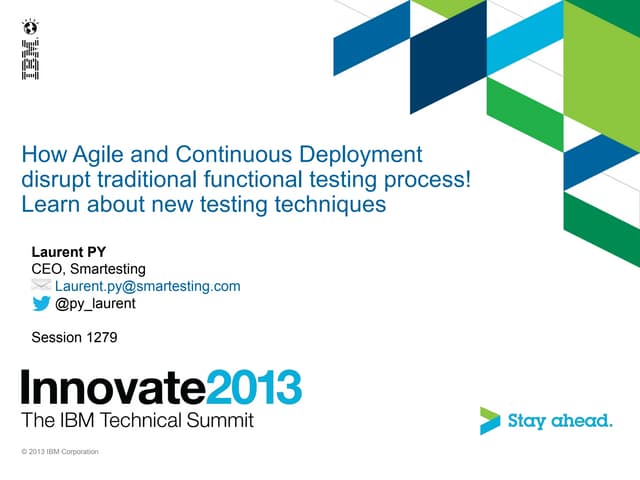 IBM

How Agile and Continuous Deployment disrupt traditional functional testing process! Learn about new testing techniques

Laurent PY
CEO, Smartesting
Laurent.py@smartesting.com
@py_laurent

Session 1279

Innovate2013
The IBM Technical Summit

Stay ahead.

© 2013 IBM Corporation